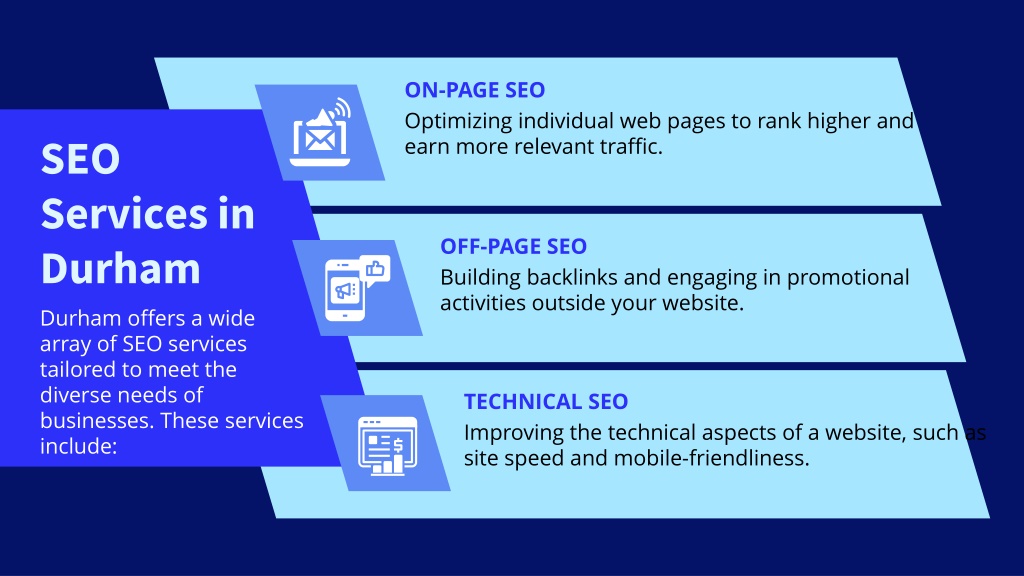 SEO Services in Durham

Durham offers a wide array of SEO services tailored to meet the diverse needs of businesses. These services include:

ON-PAGE SEO

Optimizing individual web pages to rank higher and earn more relevant traffic.

OFF-PAGE SEO

Building backlinks and engaging in promotional activities outside your website.

TECHNICAL SEO

Improving the technical aspects of a website, such as site speed and mobile-friendliness.